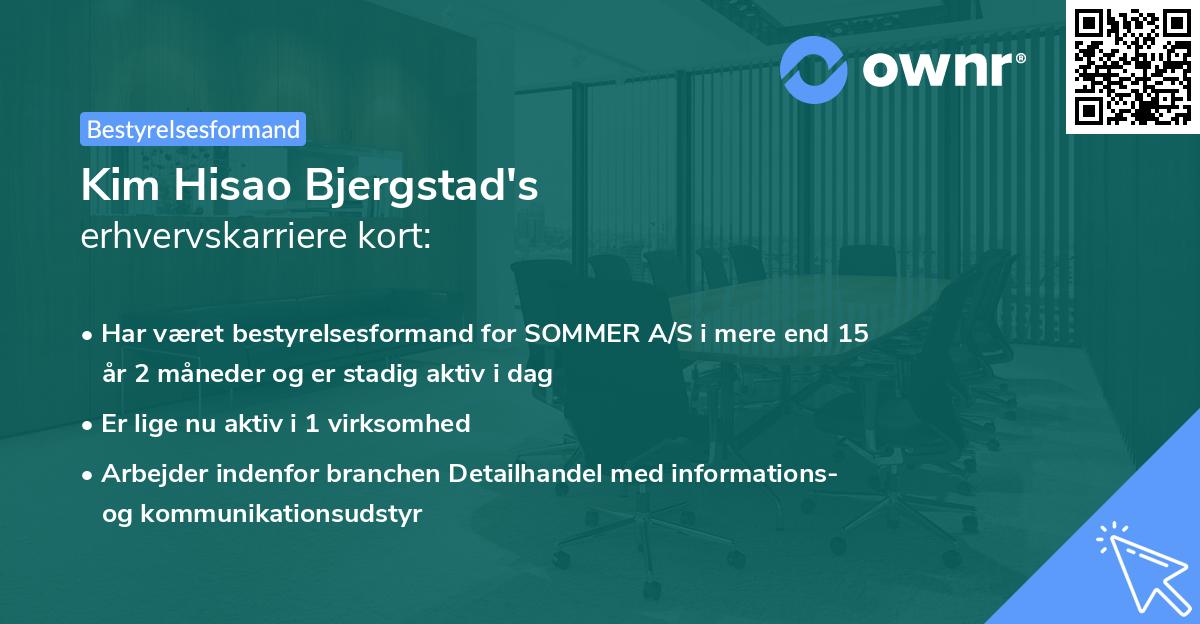 ownr®

Bestyrelsesformand

Kim Hisao Bjergstad's erhvervskarriere kort:

• Har været bestyrelsesformand for SOMMER A/S i mere end 15 år 2 måneder og er stadig aktiv i dag

• Er lige nu aktiv i 1 virksomhed

• Arbejder indenfor branchen Detailhandel med informations- og kommunikationsudstyr